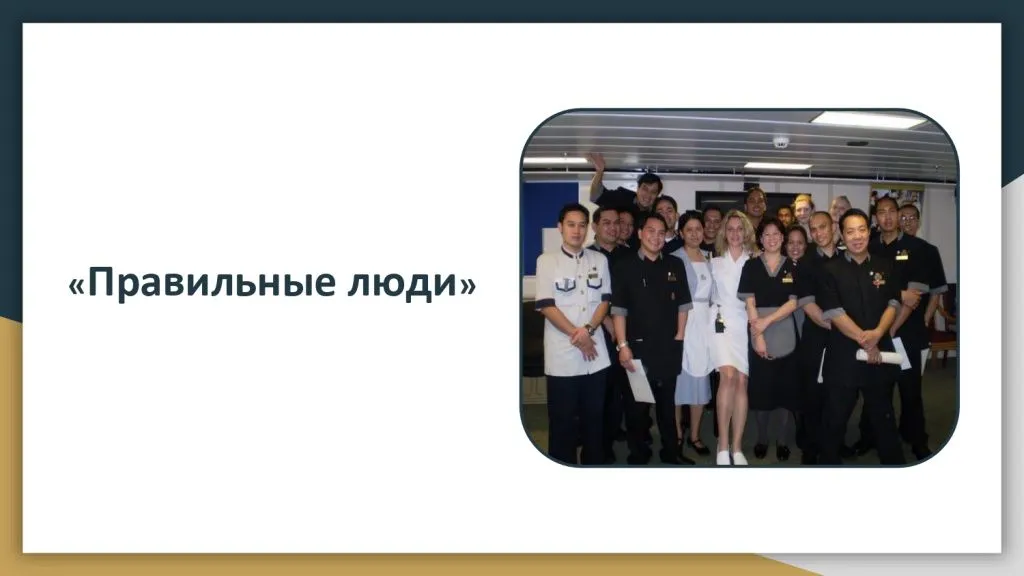 «Правильные люди»